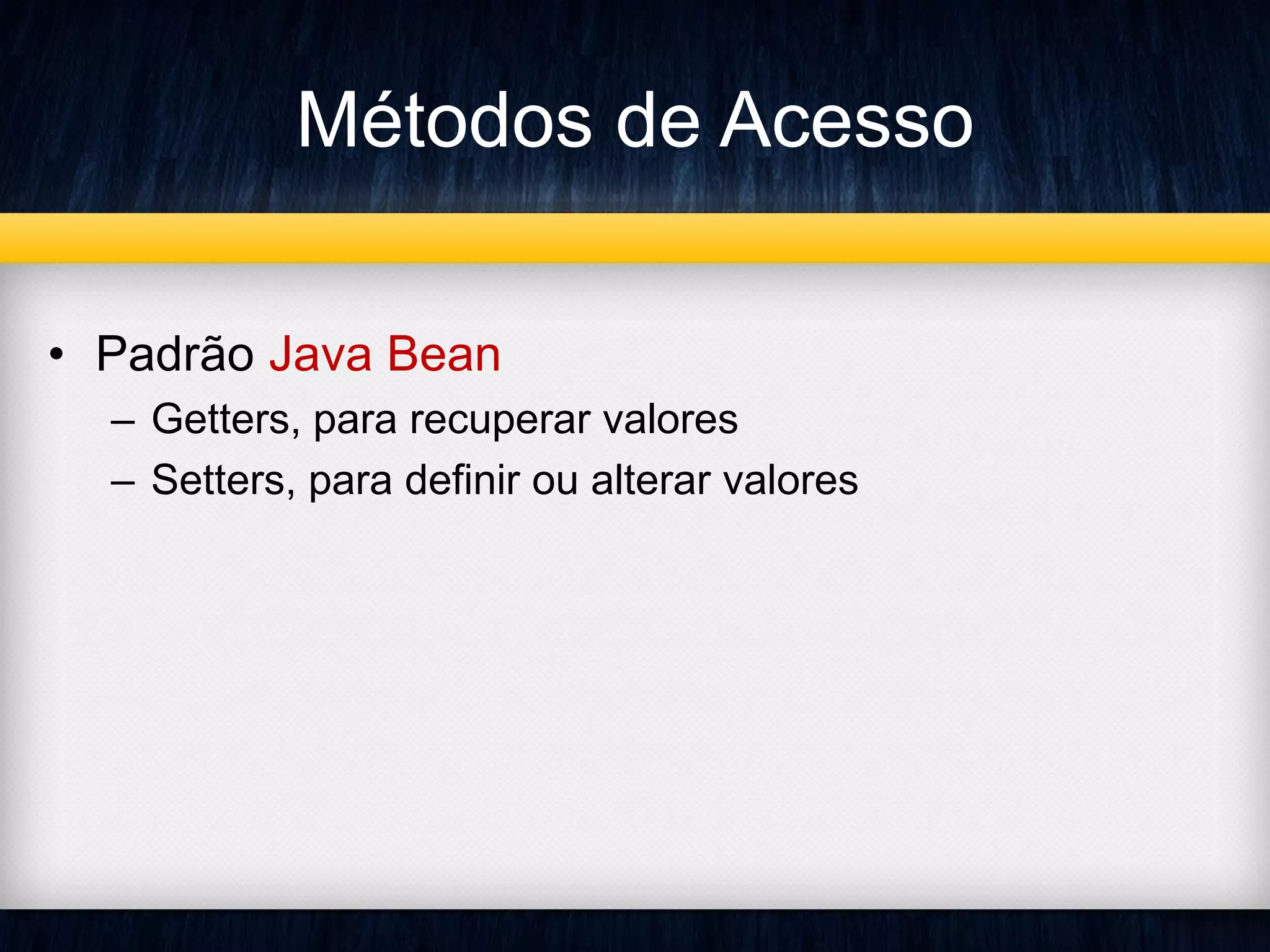 Métodos de Acesso

• Padrão Java Bean
– Getters, para recuperar valores
– Setters, para definir ou alterar valores